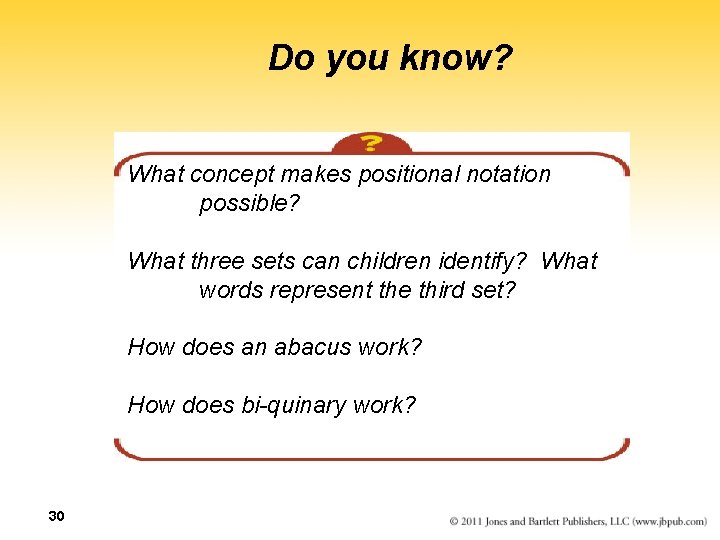 Do you know?

?

What concept makes positional notation possible?

What three sets can children identify? What words represent the third set?

How does an abacus work?

How does bi-quinary work?

30

© 2011 Jones and Bartlett Publishers, LLC (www.jbpub.com)